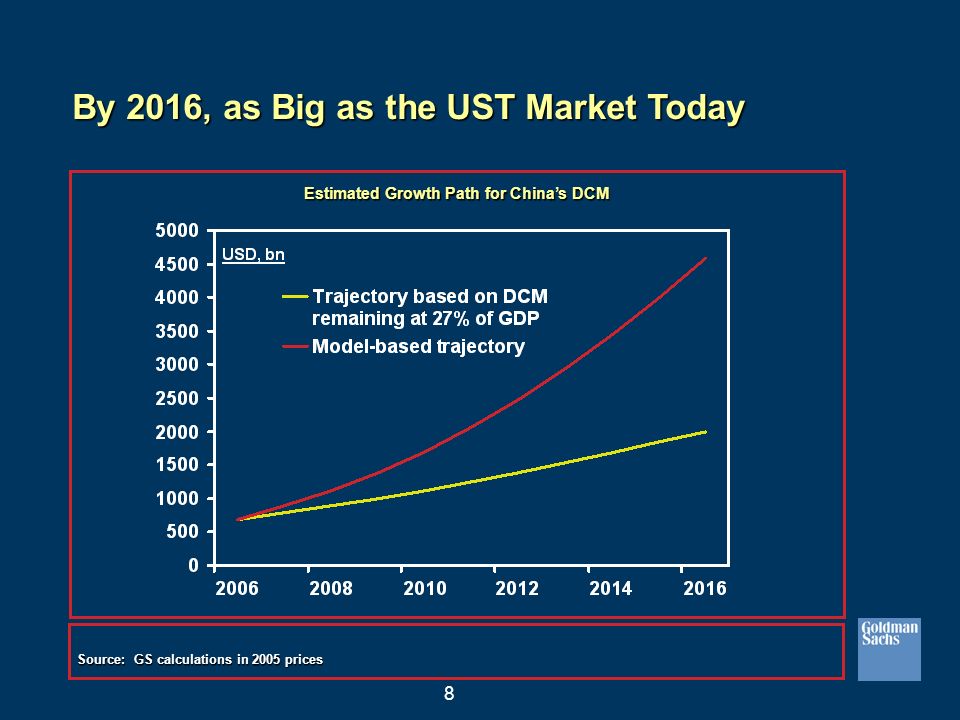 By 2016, as Big as the UST Market Today

Estimated Growth Path for China's DCM

USD, bn

Trajectory based on DCM remaining at 27% of GDP

Model-based trajectory

5000
4500
4000
3500
3000
2500
2000
1500
1000
500
0

2006
2008
2010
2012
2014
2016

Source: GS calculations in 2005 prices

Goldman Sachs

8